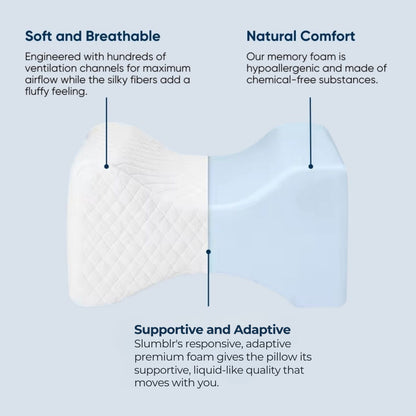 Soft and Breathable

Engineered with hundreds of ventilation channels for maximum airflow while the silky fibers add a fluffy feeling.

Natural Comfort

Our memory foam is hypoallergenic and made of chemical-free substances.

Supportive and Adaptive

Slumblr's responsive, adaptive premium foam gives the pillow its supportive, liquid-like quality that moves with you.